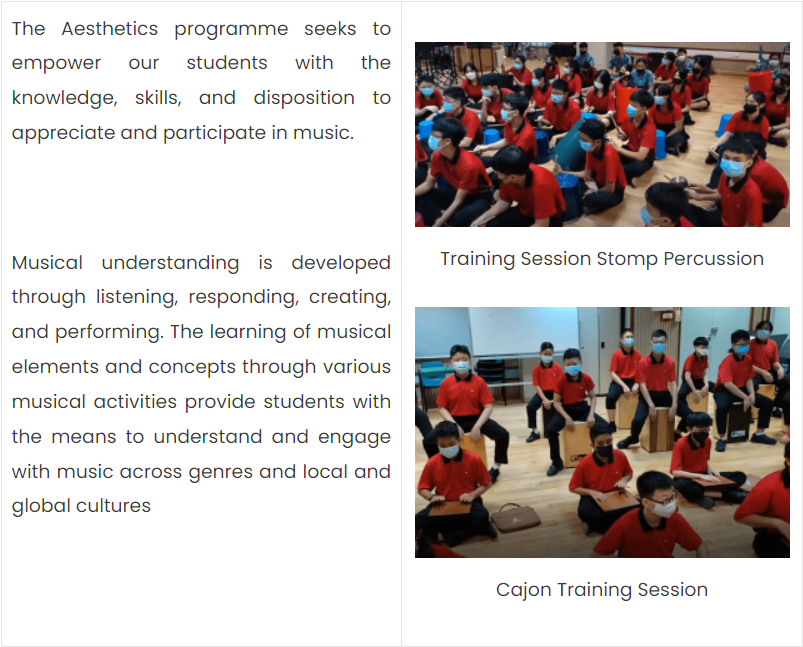 The Aesthetics programme seeks to empower our students with the knowledge, skills, and disposition to appreciate and participate in music.

Musical understanding is developed through listening, responding, creating, and performing. The learning of musical elements and concepts through various musical activities provide students with the means to understand and engage with music across genres and local and global cultures

Training Session Stomp Percussion

Cajon Training Session